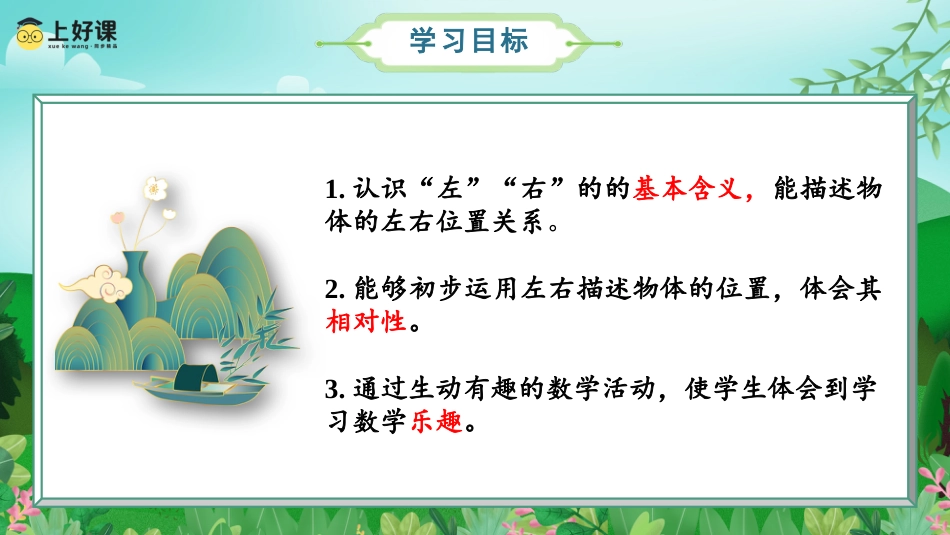 上好课
xue ke wang · 同步精品

学习目标

1. 认识“左”“右”的的基本含义，能描述物体的左右位置关系。

2. 能够初步运用左右描述物体的位置，体会其相对性。

3. 通过生动有趣的数学活动，使学生体会到学习数学乐趣。